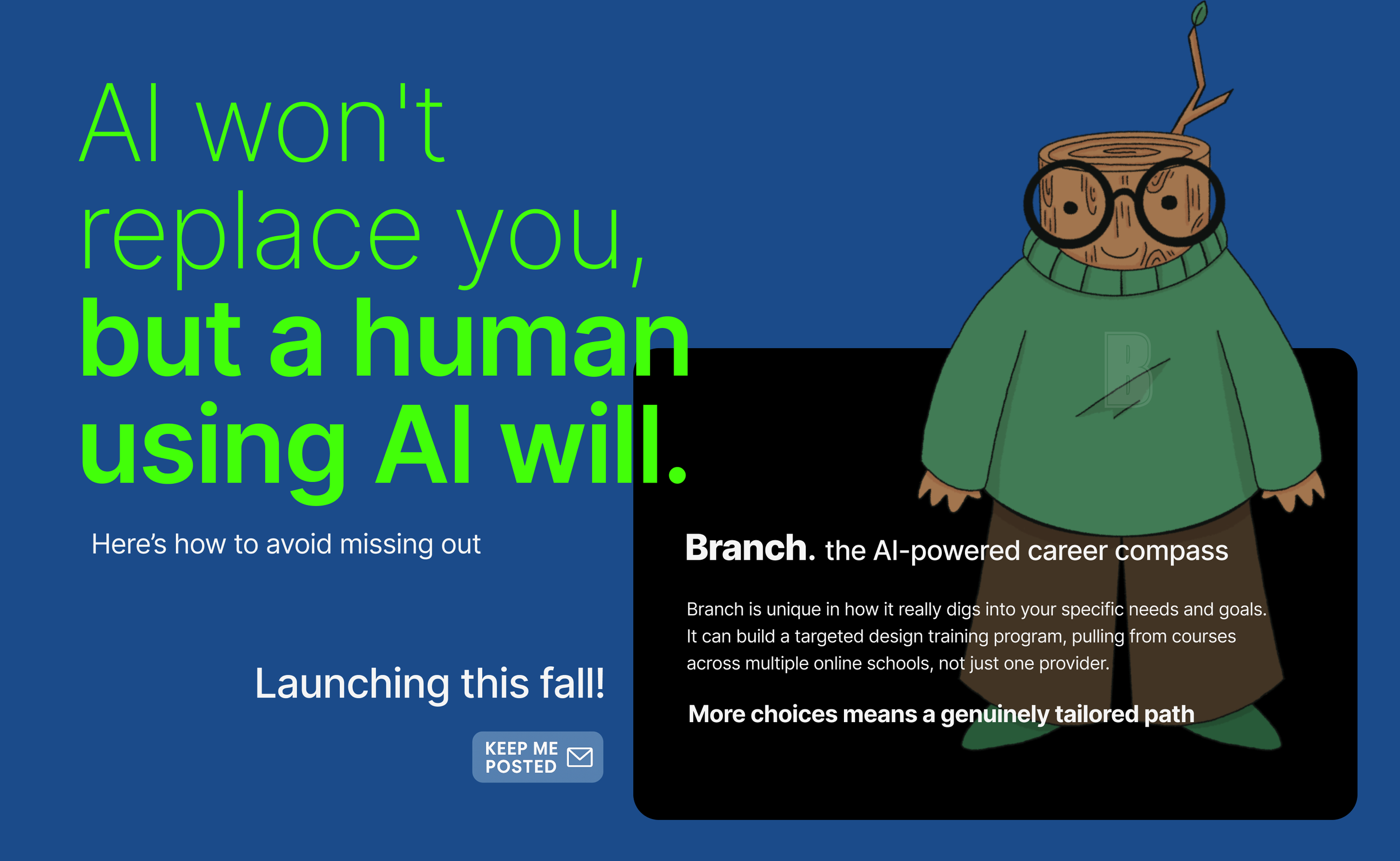 AI won't replace you, but a human using AI will.

Here's how to avoid missing out

Launching this fall!

KEEP ME POSTED

B

Branch. the AI-powered career compass

Branch is unique in how it really digs into your specific needs and goals. It can build a targeted design training program, pulling from courses across multiple online schools, not just one provider.

More choices means a genuinely tailored path